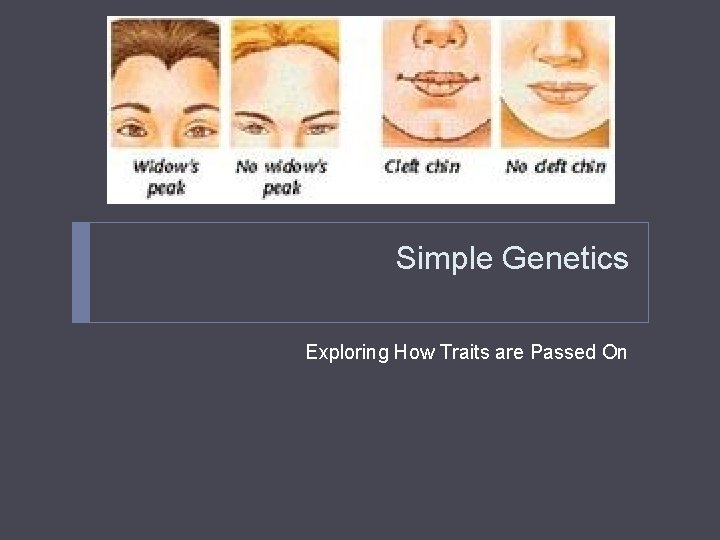 Widow's peak

No widow's peak

Cleft chin

No cleft chin

Simple Genetics

Exploring How Traits are Passed On